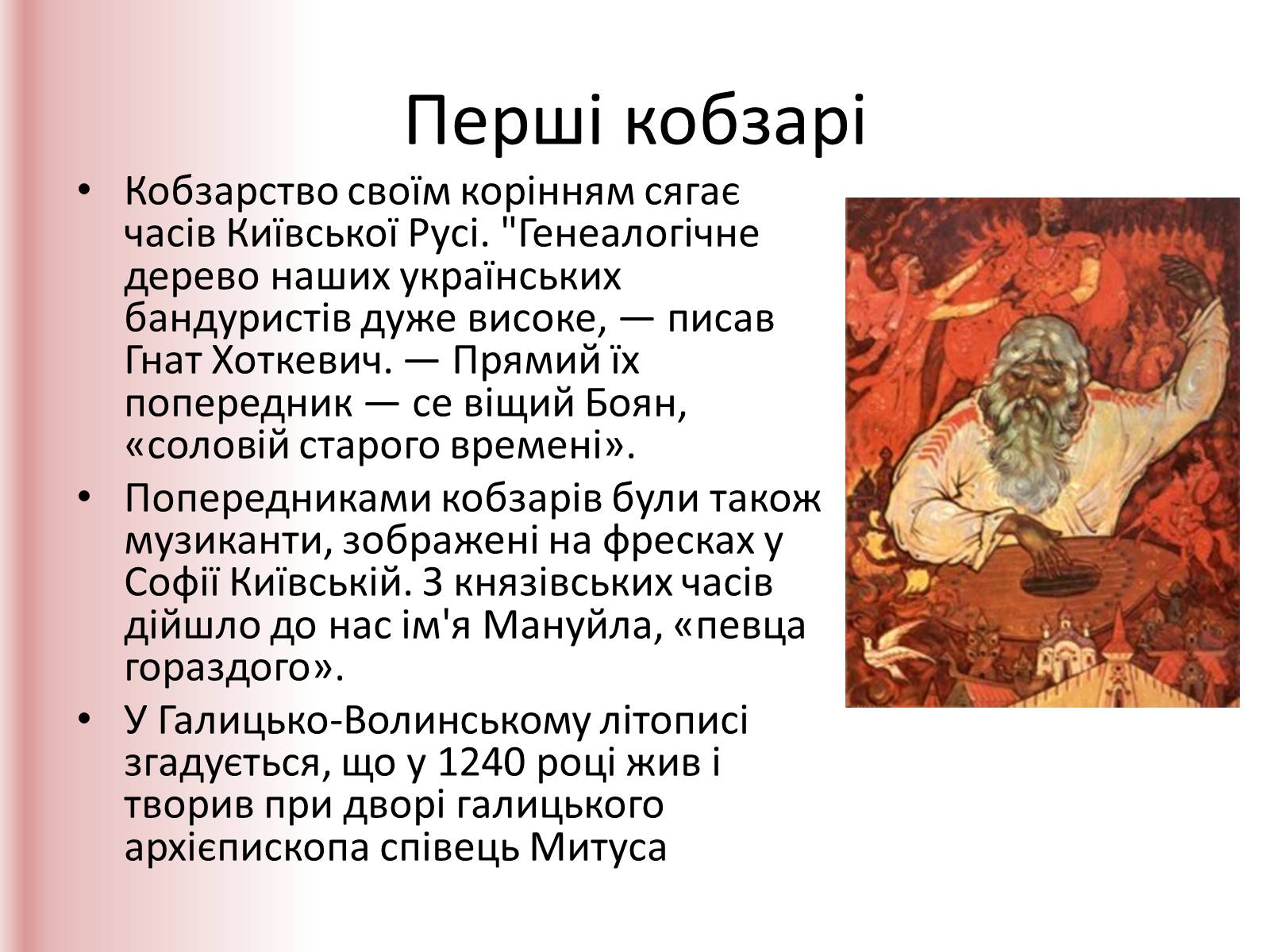 Перші кобзарі

• Кобзарство своїм корінням сягає часів Київської Русі. "Генеалогічне дерево наших українських бандуристів дуже високе, — писав Гнат Хоткевич. — Прямий їх попередник — се віщий Боян, «соловій старого времені».

• Попередниками кобзарів були також музиканти, зображені на фресках у Софії Київській. З князівських часів дійшло до нас ім'я Мануйла, «певца гораздого».

• У Галицько-Волинському літописі згадується, що у 1240 році жив і творив при дворі галицького архієпископа співець Митуса